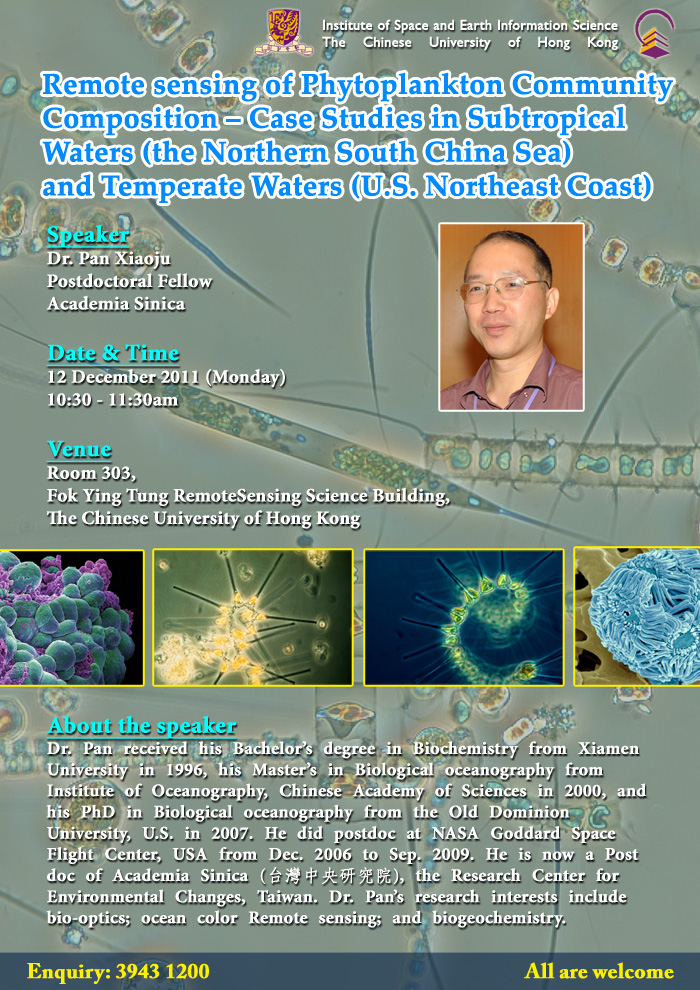 Institute of Space and Earth Information Science
The Chinese University of Hong Kong

Remote sensing of Phytoplankton Community Composition – Case Studies in Subtropical Waters (the Northern South China Sea) and Temperate Waters (U.S. Northeast Coast)

Speaker
Dr. Pan Xiaoju
Postdoctoral Fellow
Academia Sinica

Date & Time
12 December 2011 (Monday)
10:30 - 11:30am

Venue
Room 303,
Fok Ying Tung RemoteSensing Science Building,
The Chinese University of Hong Kong

About the speaker
Dr. Pan received his Bachelor's degree in Biochemistry from Xiamen University in 1996, his Master's in Biological oceanography from Institute of Oceanography, Chinese Academy of Sciences in 2000, and his PhD in Biological oceanography from the Old Dominion University, U.S. in 2007. He did postdoc at NASA Goddard Space Flight Center, USA from Dec. 2006 to Sep. 2009. He is now a Post doc of Academia Sinica (台灣中央研究院), the Research Center for Environmental Changes, Taiwan. Dr. Pan's research interests include bio-optics; ocean color Remote sensing; and biogeochemistry.

Enquiry: 3943 1200
All are welcome